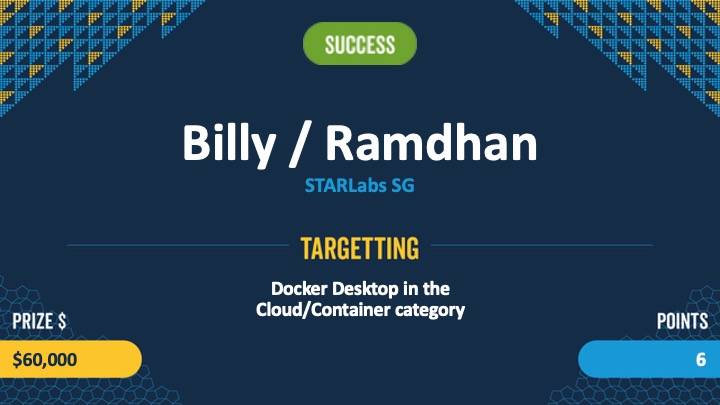 SUCCESS

Billy / Ramdhan

STARLabs SG

TARGETTING

Docker Desktop in the Cloud/Container category

PRIZE $

$60,000

POINTS

6